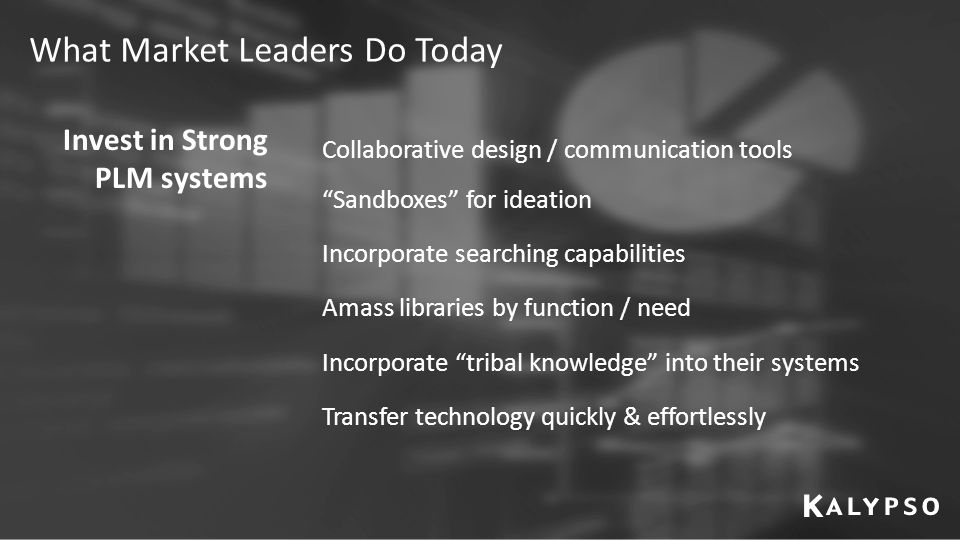 What Market Leaders Do Today

Invest in Strong PLM systems

Collaborative design / communication tools

“Sandboxes” for ideation

Incorporate searching capabilities

Amass libraries by function / need

Incorporate “tribal knowledge” into their systems

Transfer technology quickly & effortlessly

KALYPSO